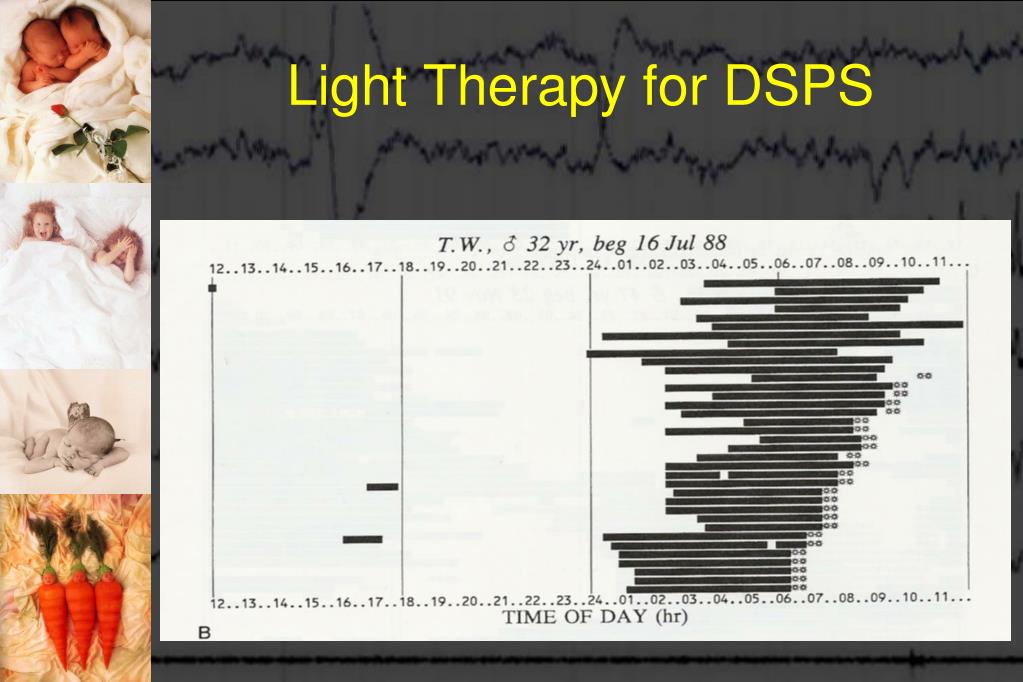 Light Therapy for DSPS

T.W., ♂ 32 yr, beg 16 Jul 88

12..13..14..15..16..17..18..19..20..21..22..23..24..01..02..03..04..05..06..07..08..09..10..11...

12..13..14..15..16..17..18..19..20..21..22..23..24..01..02..03..04..05..06..07..08..09..10..11...

TIME OF DAY (hr)

B